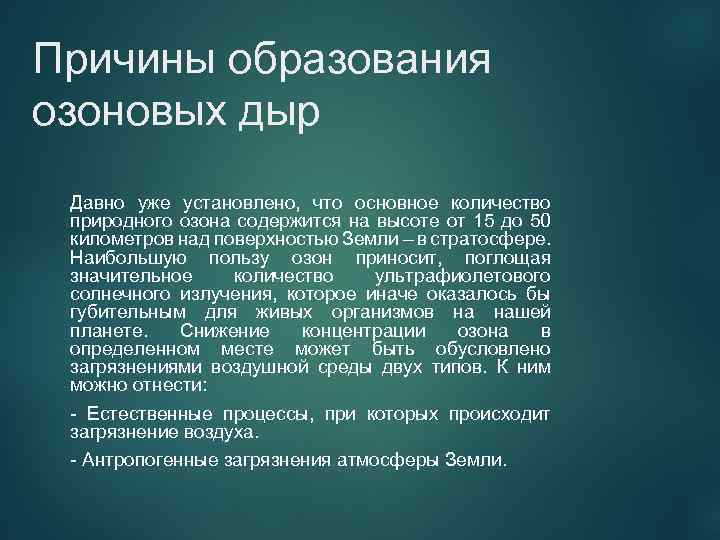 Причины образования озоновых дыр

Давно уже установлено, что основное количество природного озона содержится на высоте от 15 до 50 километров над поверхностью Земли – в стратосфере. Наибольшую пользу озон приносит, поглощая значительное количество ультрафиолетового солнечного излучения, которое иначе оказалось бы губительным для живых организмов на нашей планете. Снижение концентрации озона в определенном месте может быть обусловлено загрязнениями воздушной среды двух типов. К ним можно отнести:

- Естественные процессы, при которых происходит загрязнение воздуха.

- Антропогенные загрязнения атмосферы Земли.